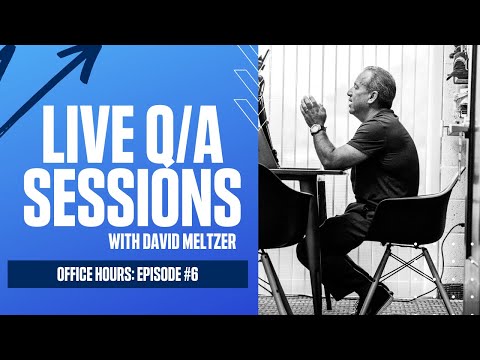 LIVE Q/A SESSIONS
WITH DAVID MELTZER

OFFICE HOURS: EPISODE #6